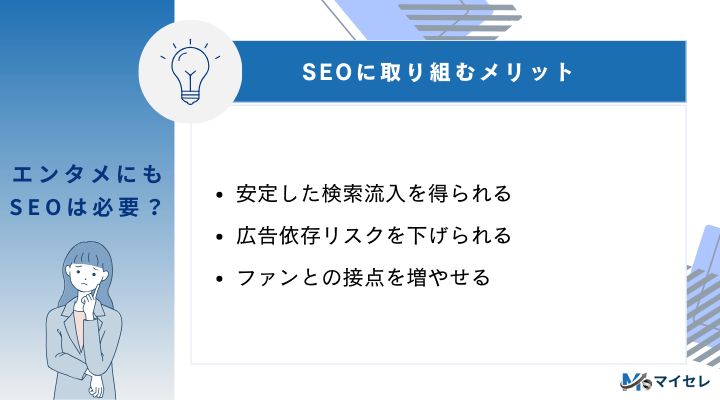 エンタメにも
SEOは必要？

SEOに取り組むメリット

• 安定した検索流入を得られる
• 広告依存リスクを下げられる
• ファンとの接点を増やせる

マイセレ